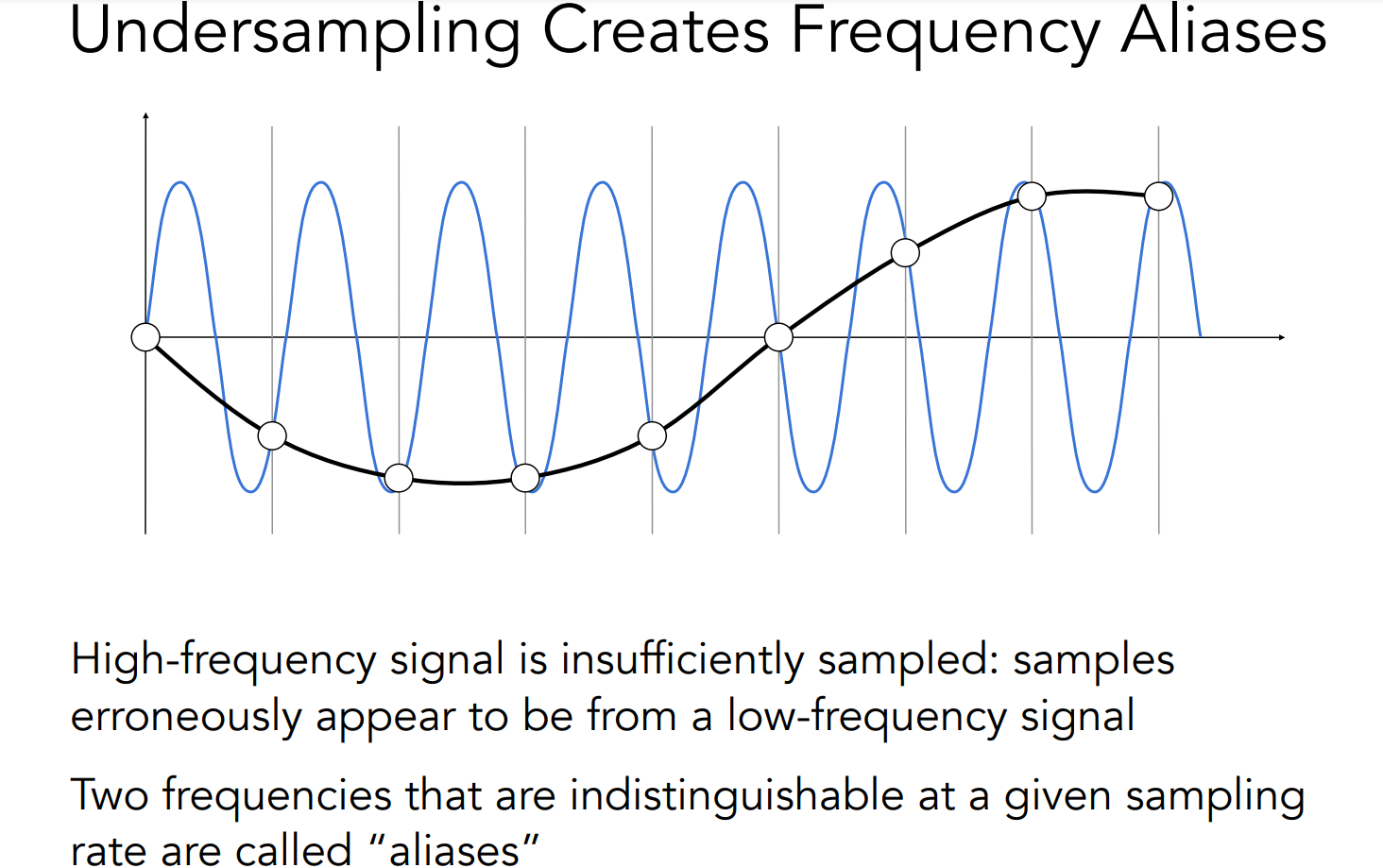 Undersampling Creates Frequency Aliases

High-frequency signal is insufficiently sampled: samples erroneously appear to be from a low-frequency signal

Two frequencies that are indistinguishable at a given sampling rate are called “aliases”